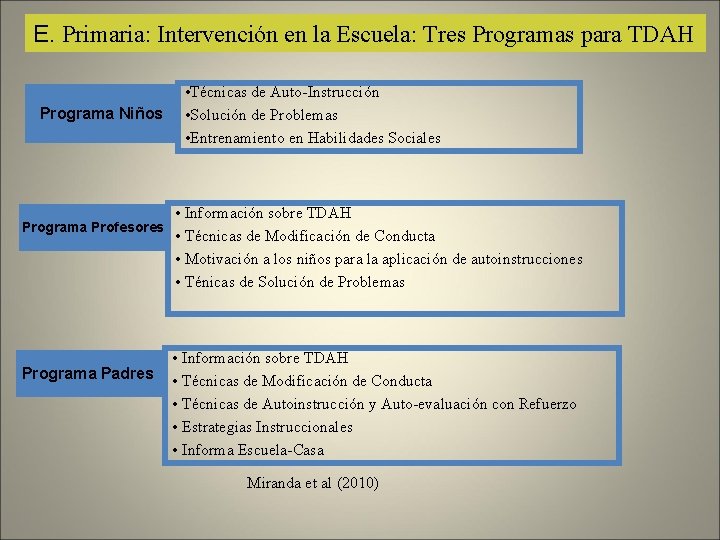 E. Primaria: Intervención en la Escuela: Tres Programas para TDAH

Programa Niños

•Técnicas de Auto-Instrucción
•Solución de Problemas
•Entrenamiento en Habilidades Sociales

Programa Profesores

• Información sobre TDAH
• Técnicas de Modificación de Conducta
• Motivación a los niños para la aplicación de autoinstrucciones
• Ténicas de Solución de Problemas

Programa Padres

• Información sobre TDAH
• Técnicas de Modificación de Conducta
• Técnicas de Autoinstrucción y Auto-evaluación con Refuerzo
• Estrategias Instruccionales
• Informa Escuela-Casa

Miranda et al (2010)